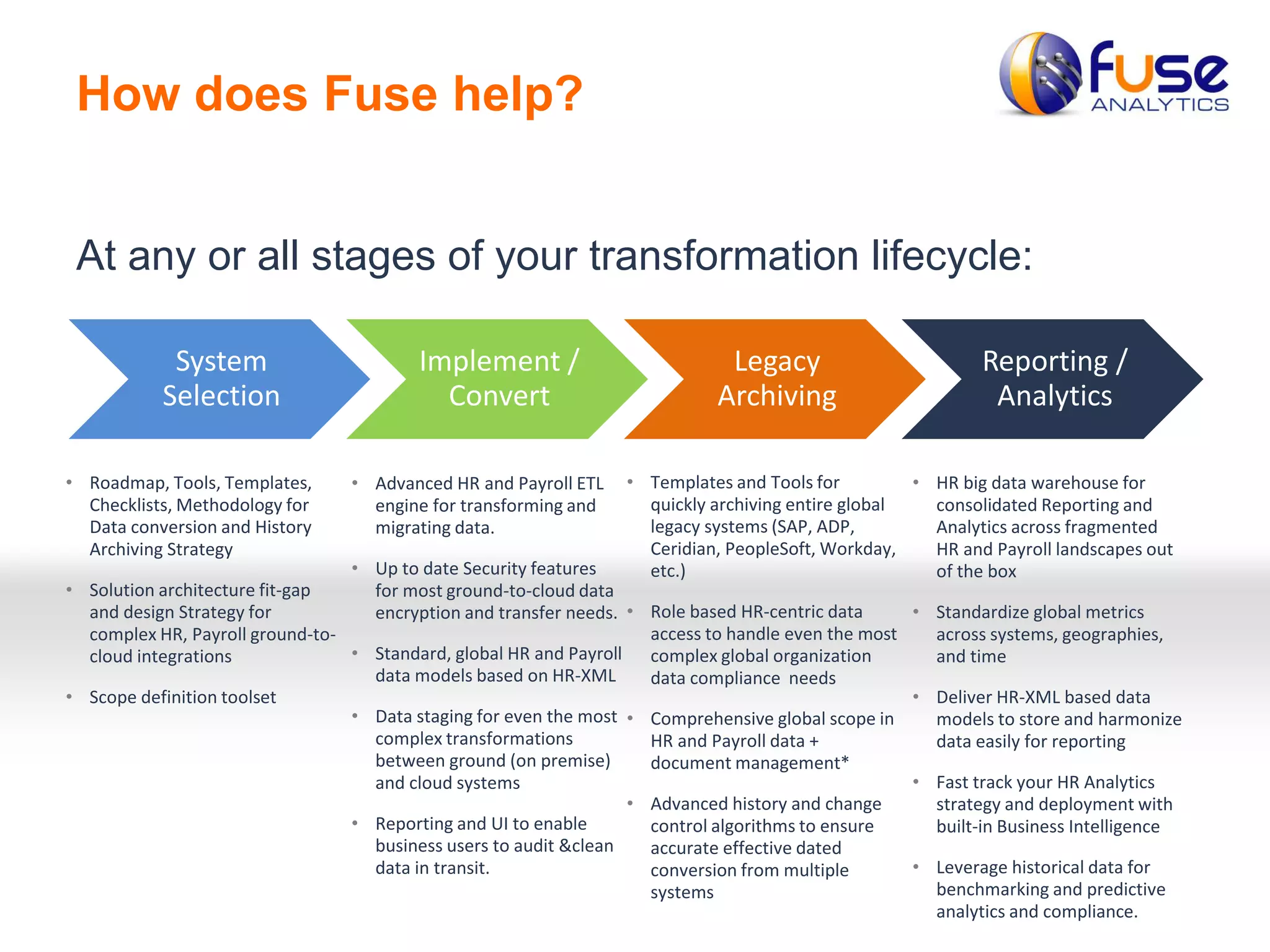 How does Fuse help?

fuse ANALYTICS

At any or all stages of your transformation lifecycle:

System Selection

Implement / Convert

Legacy Archiving

Reporting / Analytics

• Roadmap, Tools, Templates, Checklists, Methodology for Data conversion and History Archiving Strategy

• Solution architecture fit-gap and design Strategy for complex HR, Payroll ground-to-cloud integrations

• Scope definition toolset

• Advanced HR and Payroll ETL engine for transforming and migrating data.

• Up to date Security features for most ground-to-cloud data encryption and transfer needs.

• Standard, global HR and Payroll data models based on HR-XML

• Data staging for even the most complex transformations between ground (on premise) and cloud systems

• Reporting and UI to enable business users to audit &clean data in transit.

• Templates and Tools for quickly archiving entire global legacy systems (SAP, ADP, Ceridian, PeopleSoft, Workday, etc.)

• Role based HR-centric data access to handle even the most complex global organization data compliance needs

• Comprehensive global scope in HR and Payroll data + document management*

• Advanced history and change control algorithms to ensure accurate effective dated conversion from multiple systems

• HR big data warehouse for consolidated Reporting and Analytics across fragmented HR and Payroll landscapes out of the box

• Standardize global metrics across systems, geographies, and time

• Deliver HR-XML based data models to store and harmonize data easily for reporting

• Fast track your HR Analytics strategy and deployment with built-in Business Intelligence

• Leverage historical data for benchmarking and predictive analytics and compliance.